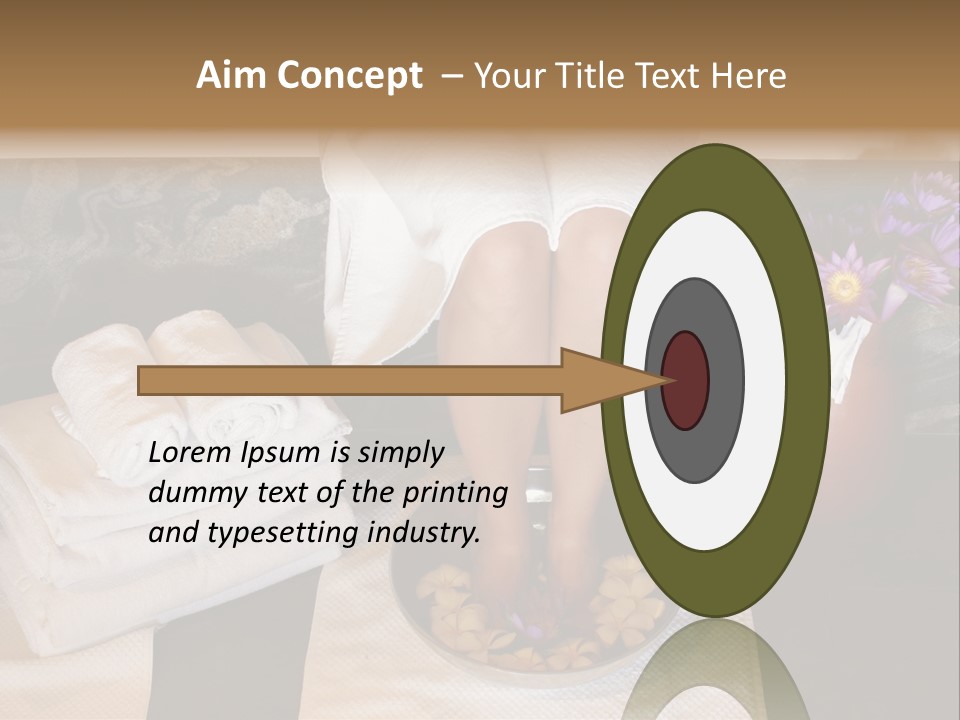 Aim Concept – Your Title Text Here

Lorem Ipsum is simply dummy text of the printing and typesetting industry.